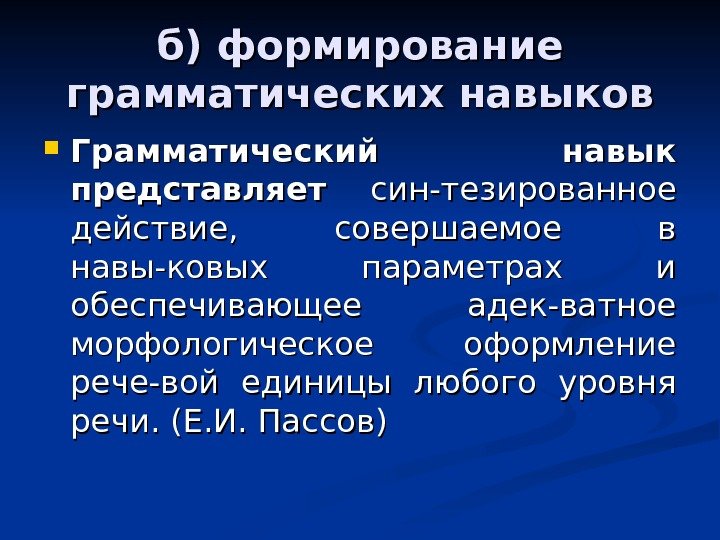 б) формирование грамматических навыков

Грамматический навык представляет син-тезированное действие, совершаемое в навы-ковых параметрах и обеспечивающее адек-ватное морфологическое оформление рече-вой единицы любого уровня речи. (Е.И. Пассов)